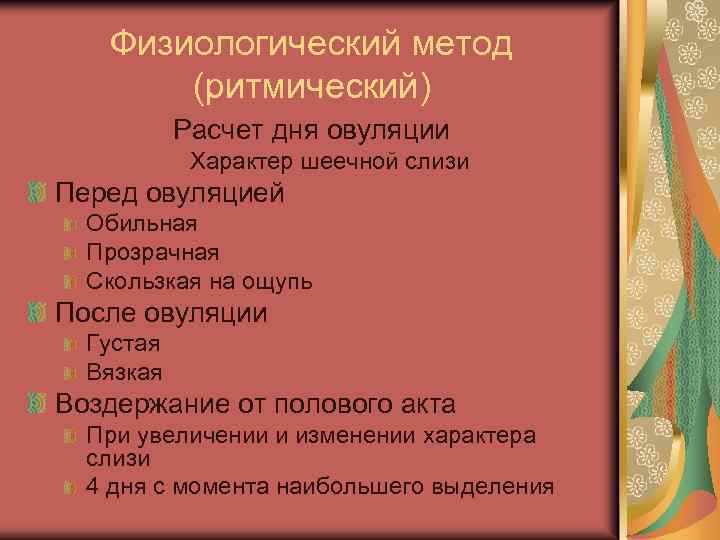 Физиологический метод (ритмический)

Расчет дня овуляции

Характер шеечной слизи

Перед овуляцией
Обильная
Прозрачная
Скользкая на ощупь

После овуляции
Густая
Вязкая

Воздержание от полового акта
При увеличении и изменении характера слизи
4 дня с момента наибольшего выделения